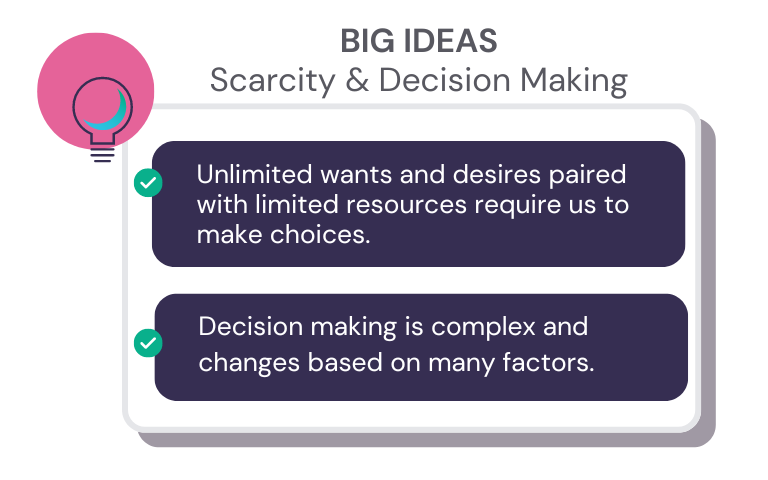 BIG IDEAS
Scarcity & Decision Making

Unlimited wants and desires paired with limited resources require us to make choices.

Decision making is complex and changes based on many factors.